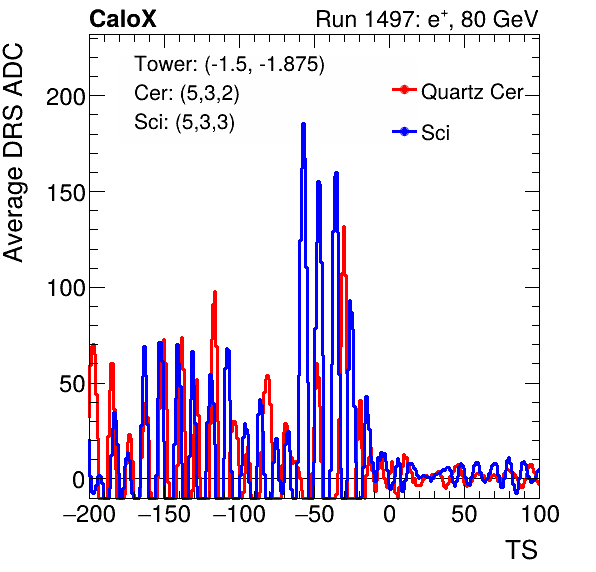 CaloX

Run 1497: $e^{+}$, 80 GeV

Tower: (-1.5, -1.875)
Cer: (5,3,2)
Sci: (5,3,3)

Quartz Cer
Sci

Average DRS ADC

200
150
100
50
0

−200 −150 −100 −50 0 50 100

TS